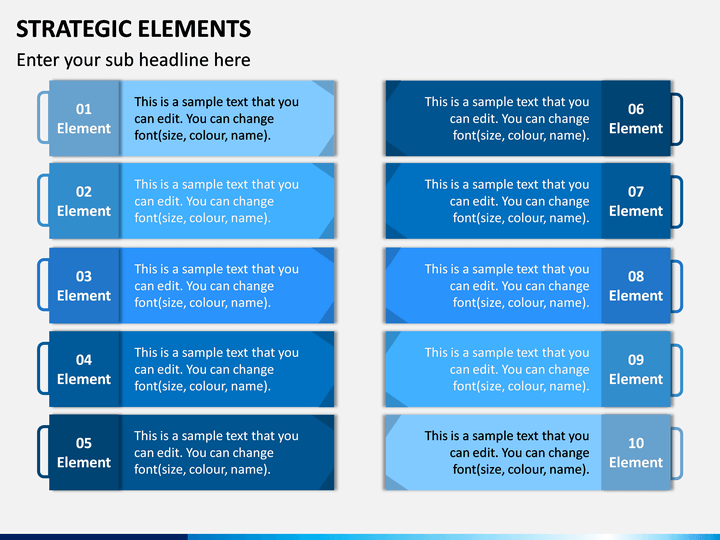 STRATEGIC ELEMENTS

Enter your sub headline here

01 Element

This is a sample text that you can edit. You can change font(size, colour, name).

02 Element

This is a sample text that you can edit. You can change font(size, colour, name).

03 Element

This is a sample text that you can edit. You can change font(size, colour, name).

04 Element

This is a sample text that you can edit. You can change font(size, colour, name).

05 Element

This is a sample text that you can edit. You can change font(size, colour, name).

This is a sample text that you can edit. You can change font(size, colour, name).

06 Element

This is a sample text that you can edit. You can change font(size, colour, name).

07 Element

This is a sample text that you can edit. You can change font(size, colour, name).

08 Element

This is a sample text that you can edit. You can change font(size, colour, name).

09 Element

This is a sample text that you can edit. You can change font(size, colour, name).

10 Element